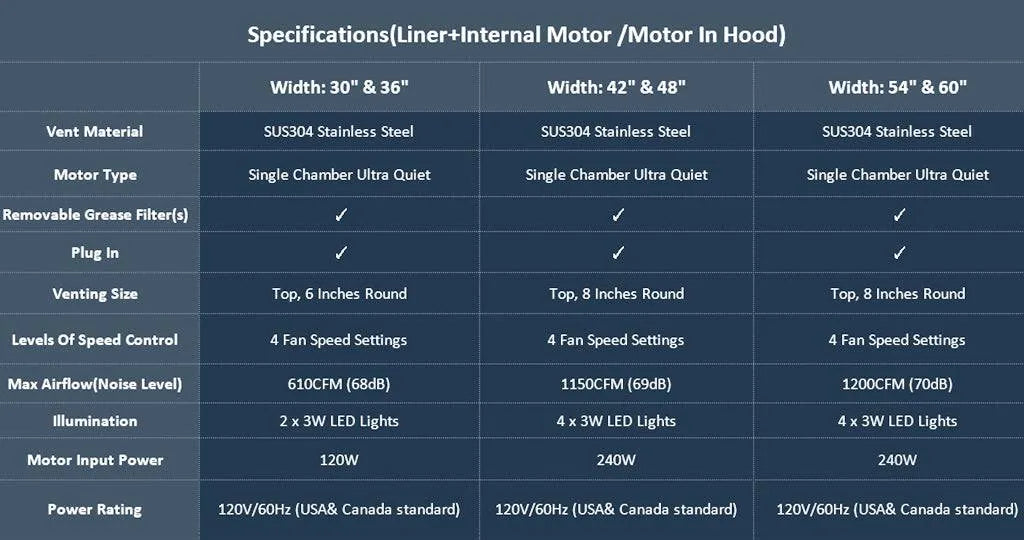 Specifications(Liner+Internal Motor /Motor In Hood)

| | Width: 30" & 36" | Width: 42" & 48" | Width: 54" & 60" |
|---|---|---|---|
| Vent Material | SUS304 Stainless Steel | SUS304 Stainless Steel | SUS304 Stainless Steel |
| Motor Type | Single Chamber Ultra Quiet | Single Chamber Ultra Quiet | Single Chamber Ultra Quiet |
| Removable Grease Filter(s) | ✓ | ✓ | ✓ |
| Plug In | ✓ | ✓ | ✓ |
| Venting Size | Top, 6 Inches Round | Top, 8 Inches Round | Top, 8 Inches Round |
| Levels Of Speed Control | 4 Fan Speed Settings | 4 Fan Speed Settings | 4 Fan Speed Settings |
| Max Airflow(Noise Level) | 610CFM (68dB) | 1150CFM (69dB) | 1200CFM (70dB) |
| Illumination | 2 x 3W LED Lights | 4 x 3W LED Lights | 4 x 3W LED Lights |
| Motor Input Power | 120W | 240W | 240W |
| Power Rating | 120V/60Hz (USA& Canada standard) | 120V/60Hz (USA& Canada standard) | 120V/60Hz (USA& Canada standard) |